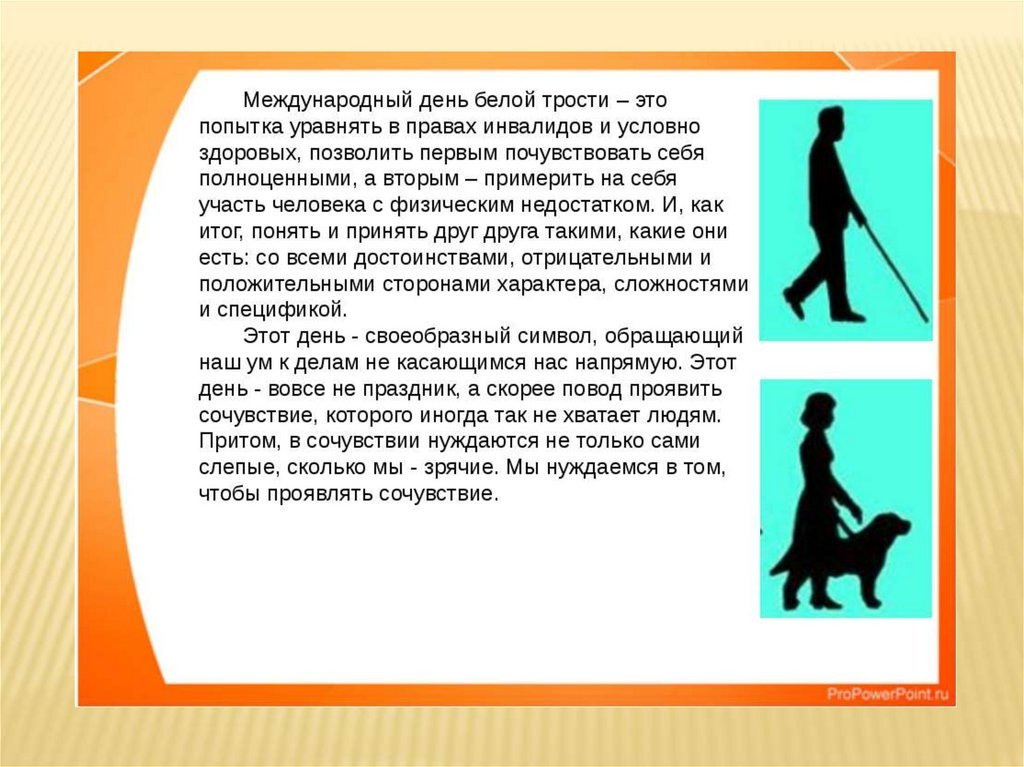 Международный день белой трости – это попытка уравнять в правах инвалидов и условно здоровых, позволить первым почувствовать себя полноценными, а вторым – примерить на себя участь человека с физическим недостатком. И, как итог, понять и принять друг друга такими, какие они есть: со всеми достоинствами, отрицательными и положительными сторонами характера, сложностями и спецификой.

Этот день - своеобразный символ, обращающий наш ум к делам не касающимся нас напрямую. Этот день - вовсе не праздник, а скорее повод проявить сочувствие, которого иногда так не хватает людям. Притом, в сочувствии нуждаются не только сами слепые, сколько мы - зрячие. Мы нуждаемся в том, чтобы проявлять сочувствие.

ProPowerPoint.ru